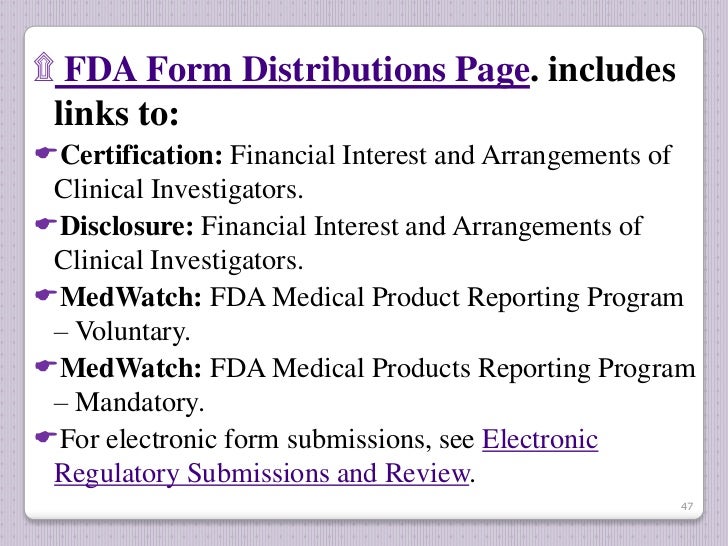 FDA Form Distributions Page. includes links to:

Certification: Financial Interest and Arrangements of Clinical Investigators.

Disclosure: Financial Interest and Arrangements of Clinical Investigators.

MedWatch: FDA Medical Product Reporting Program – Voluntary.

MedWatch: FDA Medical Products Reporting Program – Mandatory.

For electronic form submissions, see Electronic Regulatory Submissions and Review.

47